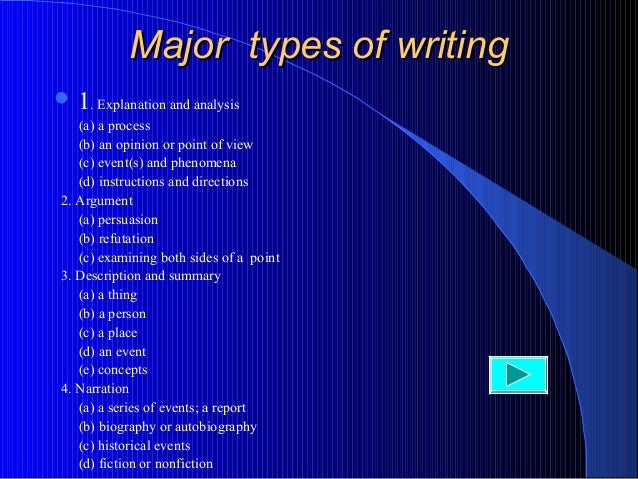 Major types of writing

1. Explanation and analysis
(a) a process
(b) an opinion or point of view
(c) event(s) and phenomena
(d) instructions and directions
2. Argument
(a) persuasion
(b) refutation
(c) examining both sides of a point
3. Description and summary
(a) a thing
(b) a person
(c) a place
(d) an event
(e) concepts
4. Narration
(a) a series of events; a report
(b) biography or autobiography
(c) historical events
(d) fiction or nonfiction